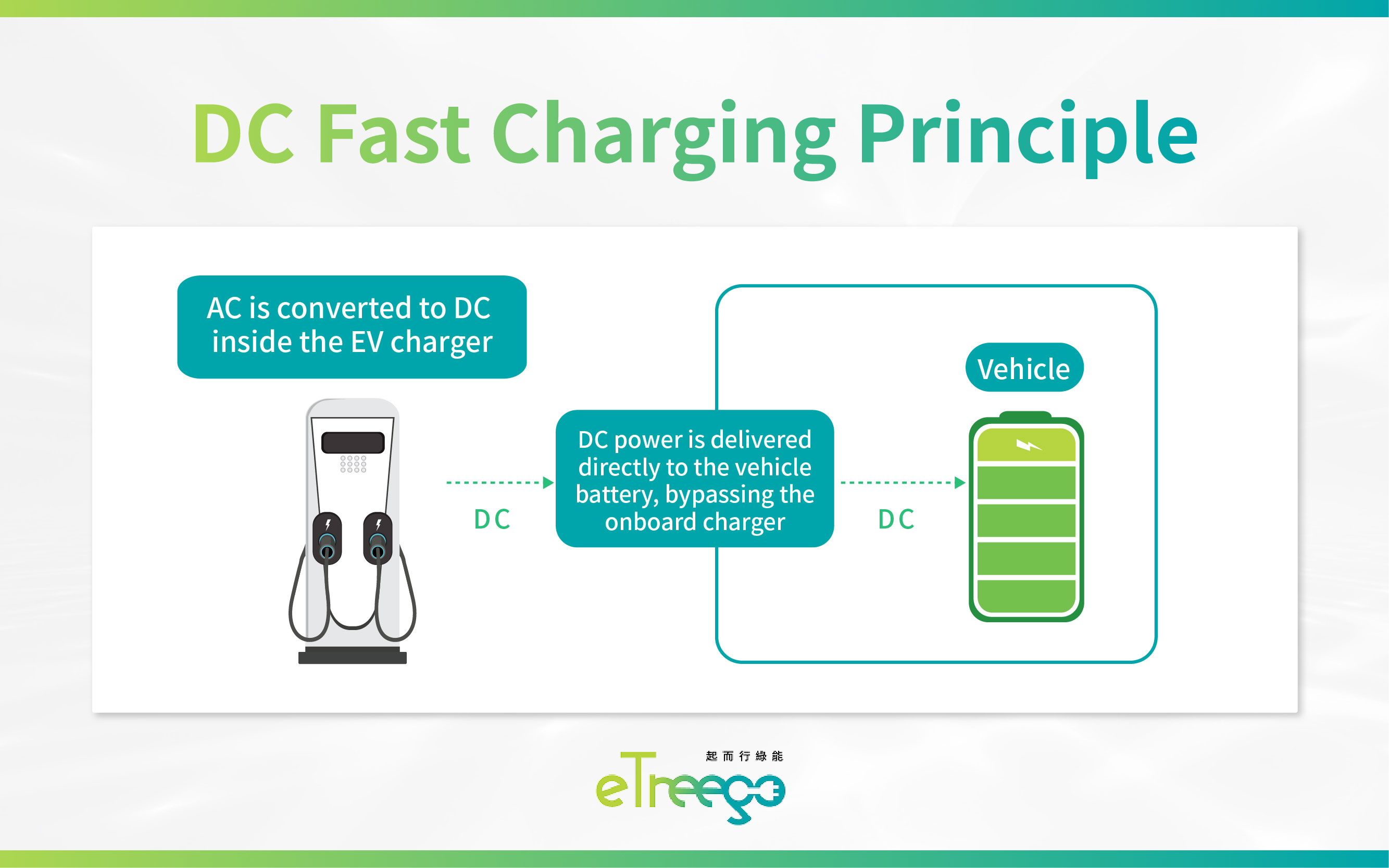 DC Fast Charging Principle

AC is converted to DC inside the EV charger

DC

DC power is delivered directly to the vehicle battery, bypassing the onboard charger

DC

Vehicle

起而行綠能
eTreego